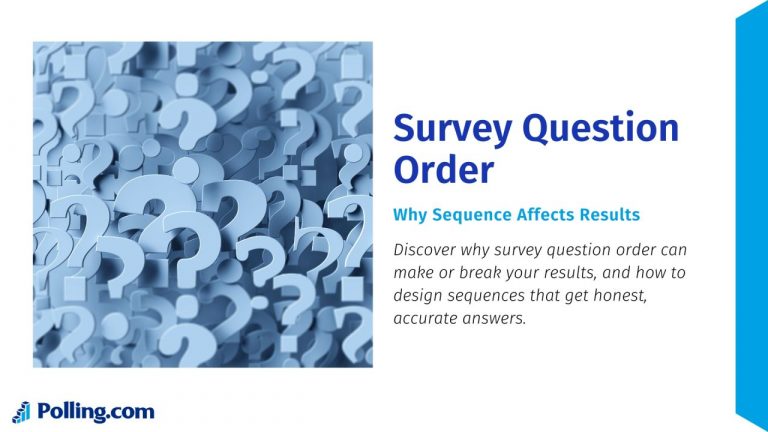 Survey Question Order

Why Sequence Affects Results

Discover why survey question order can make or break your results, and how to design sequences that get honest, accurate answers.

Polling.com